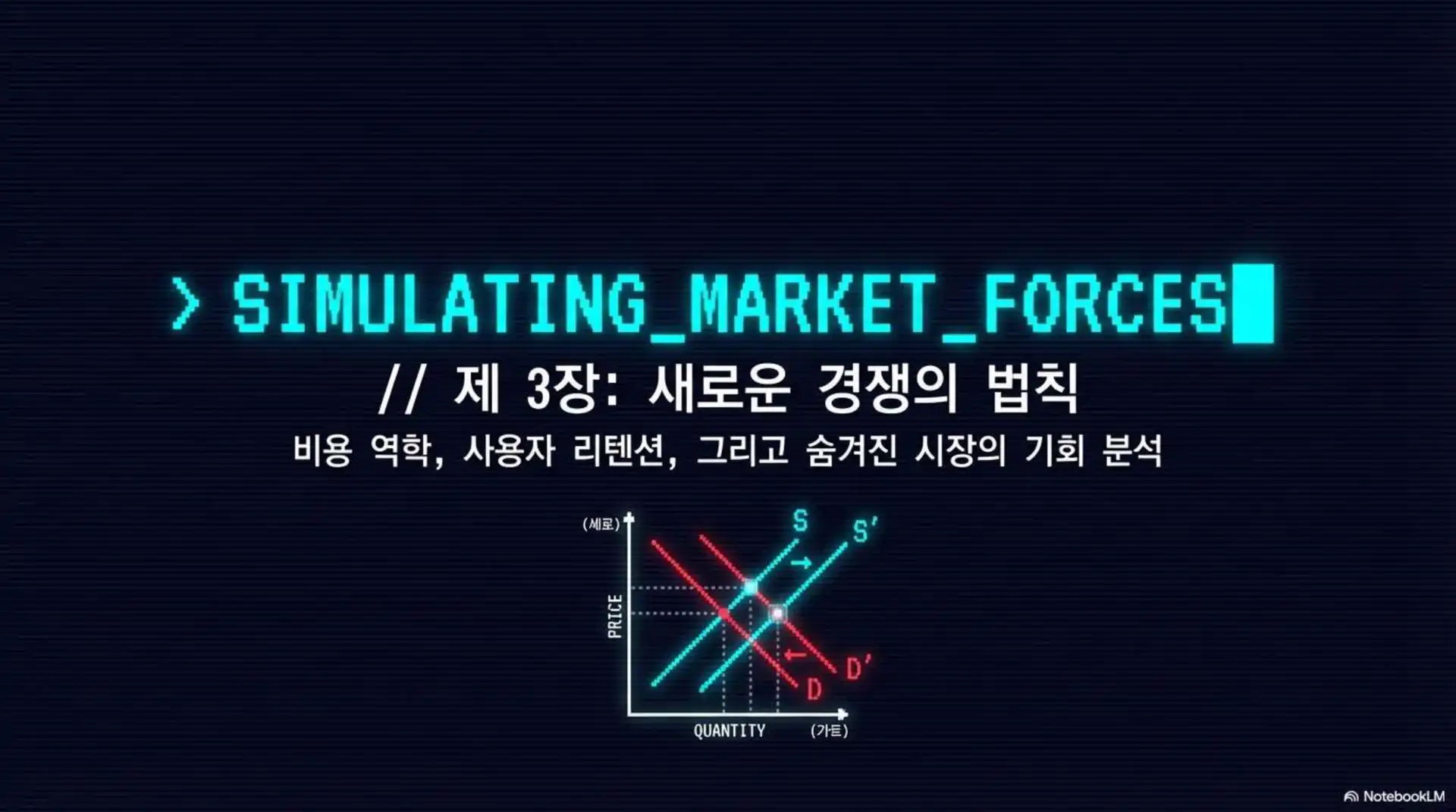 > SIMULATING_MARKET_FORCES

// 제 3장: 새로운 경쟁의 법칙

비용 역학, 사용자 리텐션, 그리고 숨겨진 시장의 기회 분석

(세로)
PRICE
S
S'
D'
D
QUANTITY
(가트)

NotebookLM